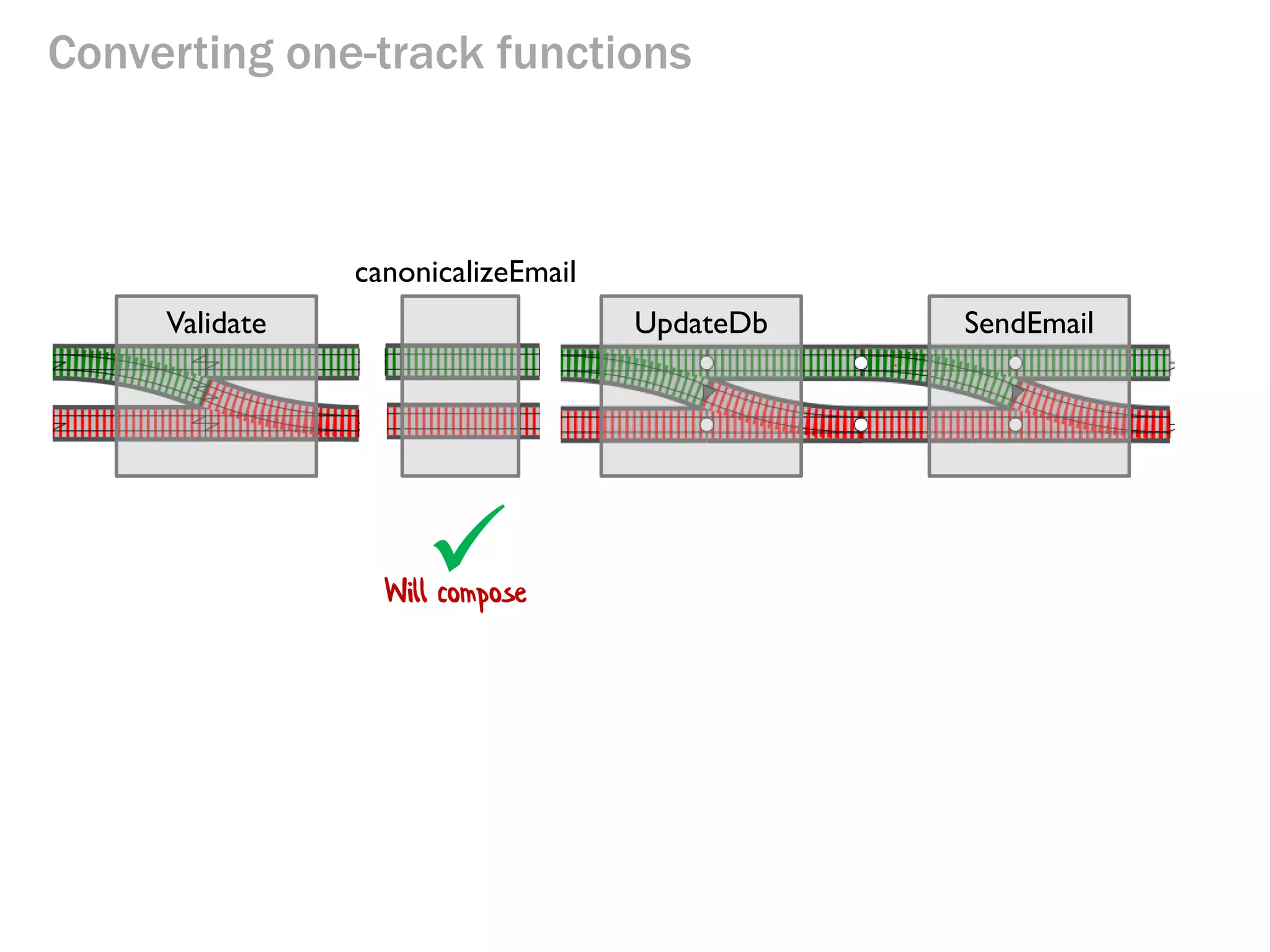 Converting one-track functions

canonicalizeEmail

Validate

UpdateDb

SendEmail

Will compose